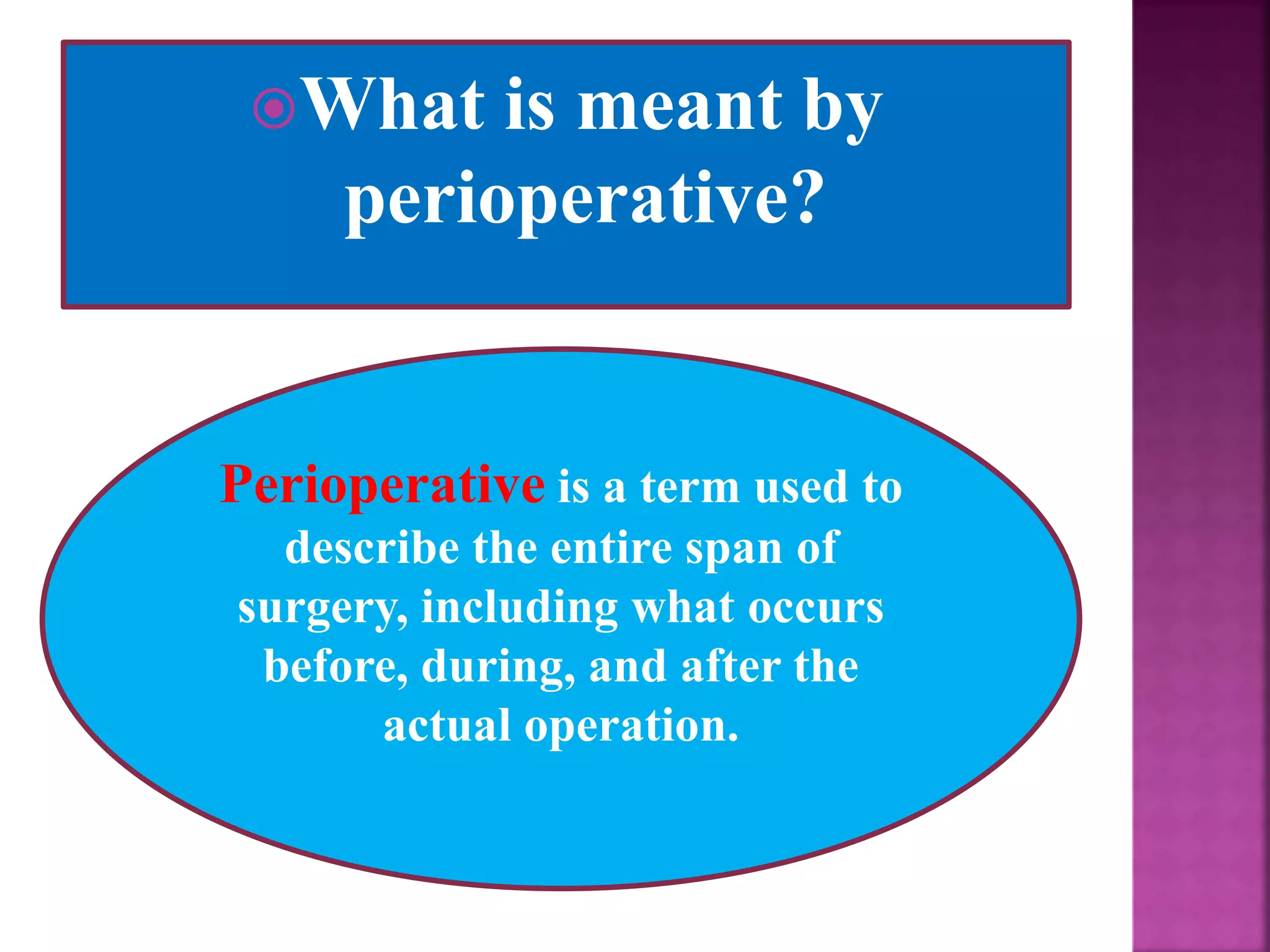 What is meant by perioperative?

Perioperative is a term used to describe the entire span of surgery, including what occurs before, during, and after the actual operation.